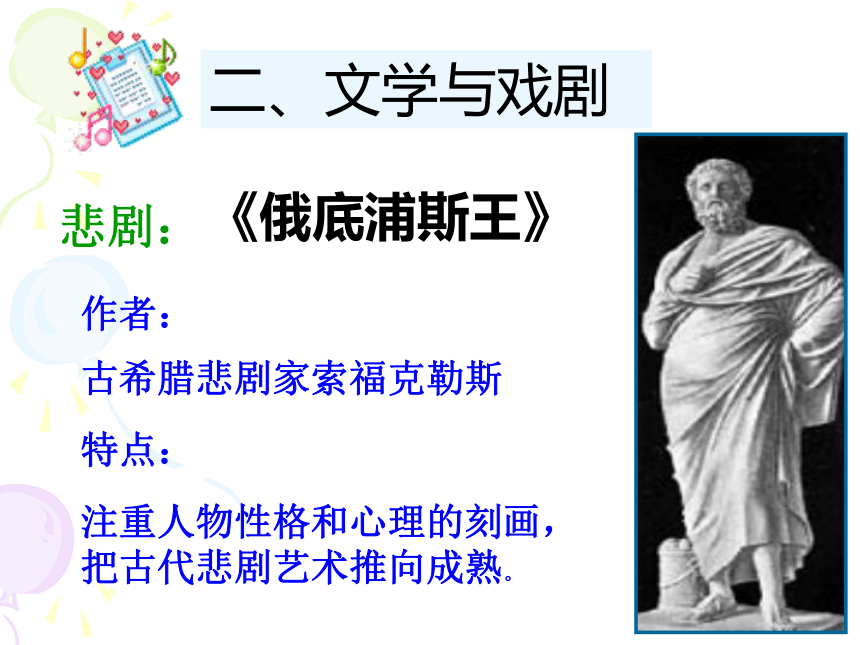 二、文学与戏剧

悲剧：《俄底浦斯王》

作者：

古希腊悲剧家索福克勒斯

特点：

注重人物性格和心理的刻画，把古代悲剧艺术推向成熟.